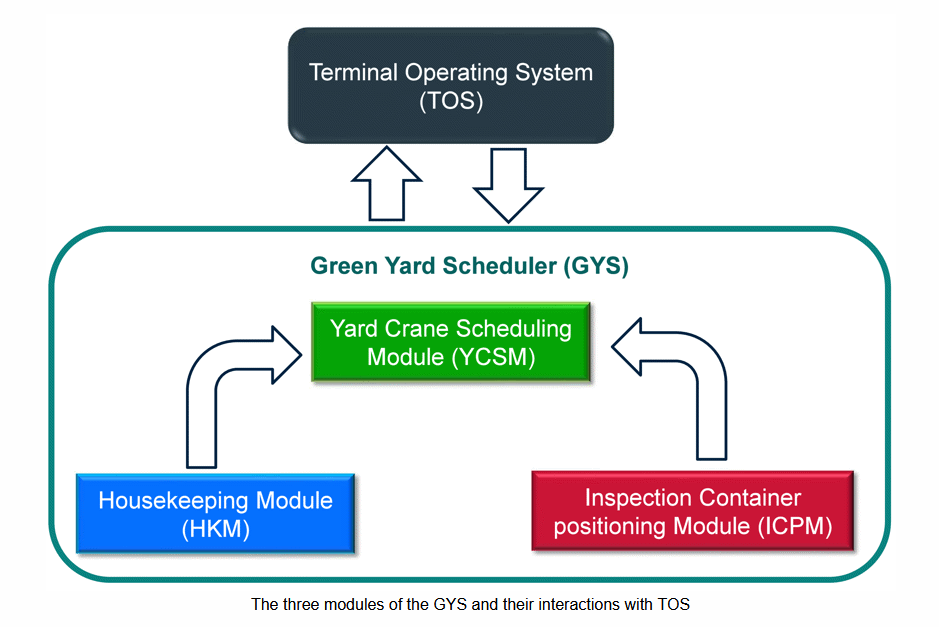 Terminal Operating System (TOS)

Green Yard Scheduler (GYS)

Yard Crane Scheduling Module (YCSM)

Housekeeping Module (HKM)

Inspection Container positioning Module (ICPM)

The three modules of the GYS and their interactions with TOS